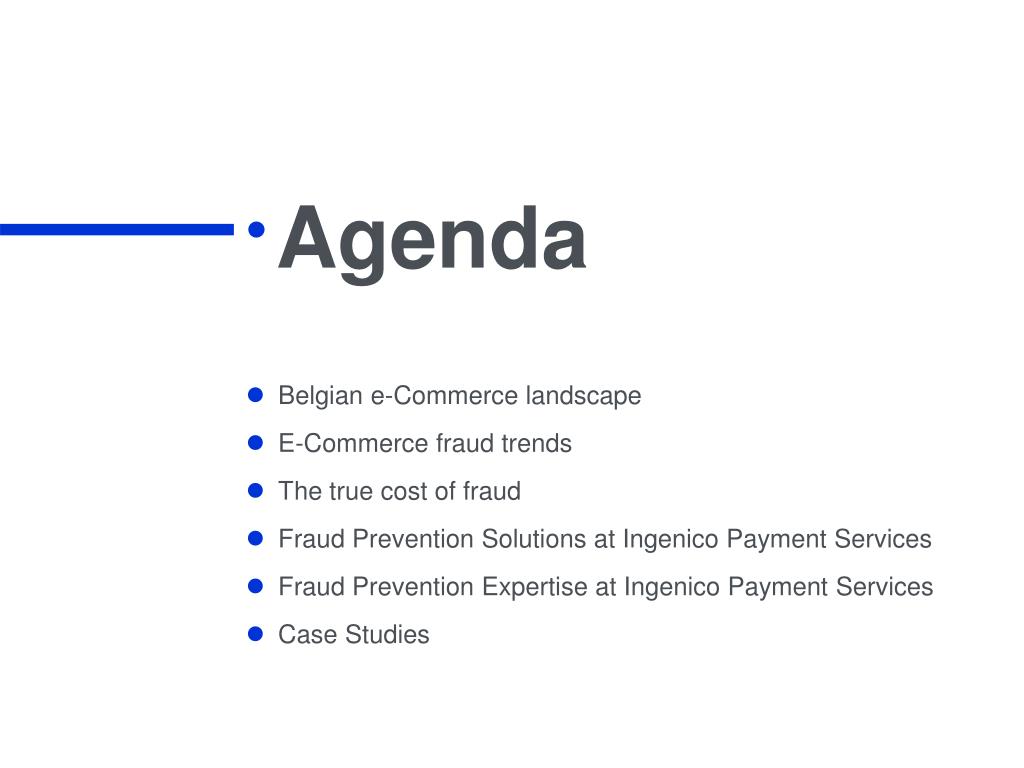 Agenda

- Belgian e-Commerce landscape
- E-Commerce fraud trends
- The true cost of fraud
- Fraud Prevention Solutions at Ingenico Payment Services
- Fraud Prevention Expertise at Ingenico Payment Services
- Case Studies